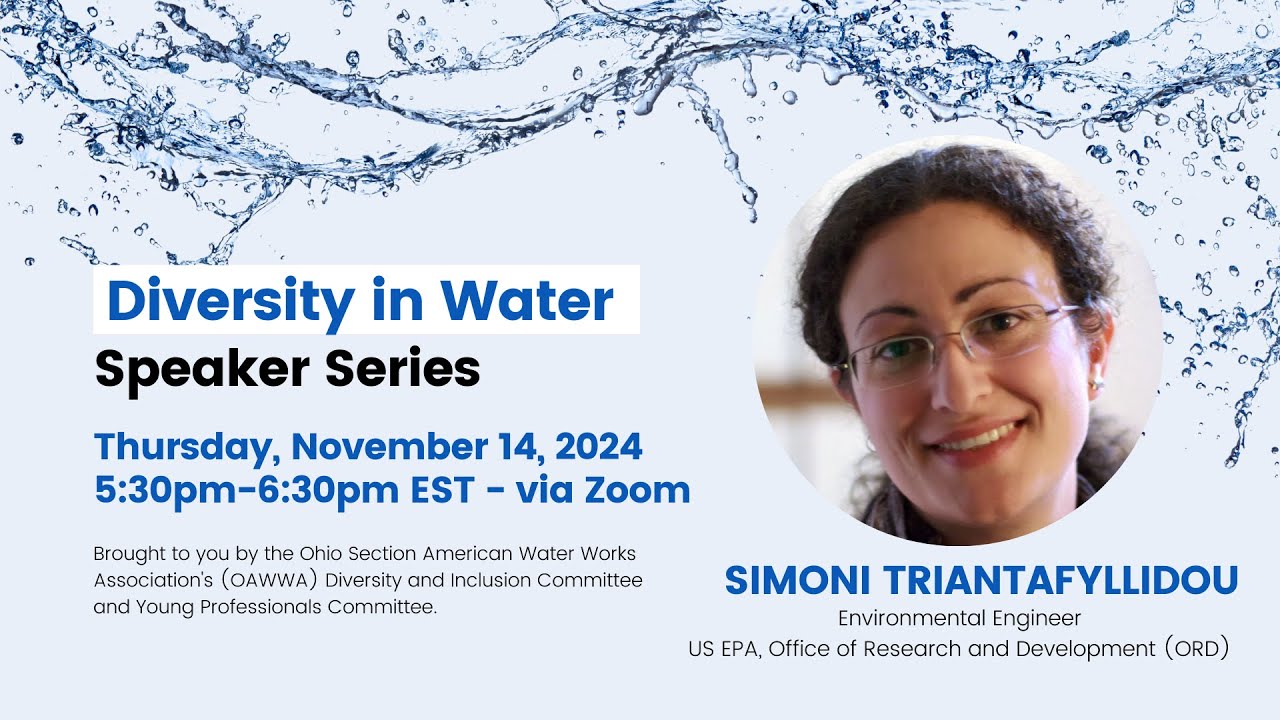 Diversity in Water
Speaker Series

Thursday, November 14, 2024
5:30pm-6:30pm EST - via Zoom

Brought to you by the Ohio Section American Water Works Association's (OAWWA) Diversity and Inclusion Committee and Young Professionals Committee.

SIMONI TRIANTAFYLLIDOU
Environmental Engineer
US EPA, Office of Research and Development (ORD)